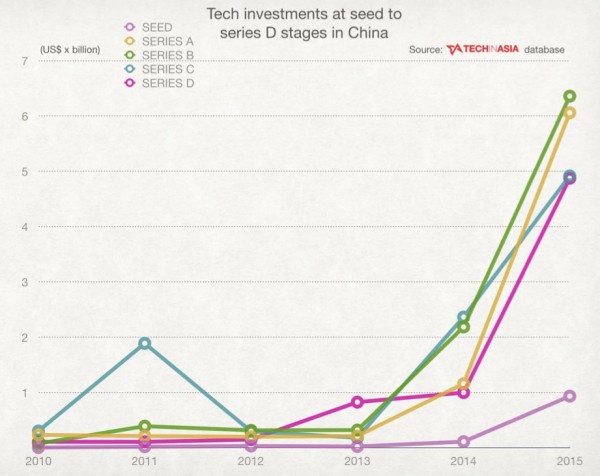 Tech investments at seed to series D stages in China

SEED
SERIES A
SERIES B
SERIES C
SERIES D

(US$ x billion)

Source: TECHINASIA database

7
6
5
4
3
2
1

2010
2011
2012
2013
2014
2015